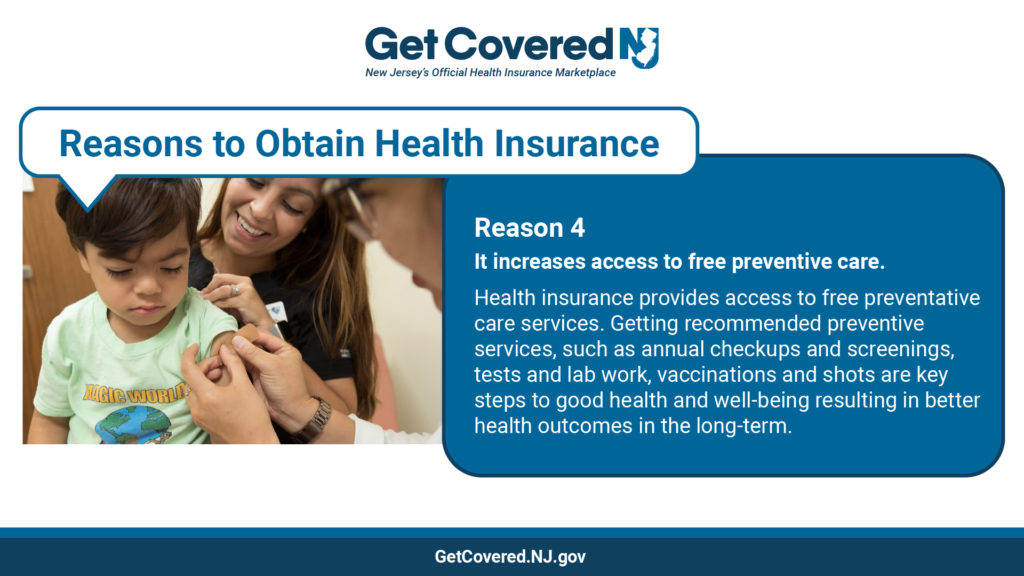 Get Covered NJ
New Jersey's Official Health Insurance Marketplace

Reasons to Obtain Health Insurance

MAGIC WORLD

Reason 4

It increases access to free preventive care.

Health insurance provides access to free preventative care services. Getting recommended preventive services, such as annual checkups and screenings, tests and lab work, vaccinations and shots are key steps to good health and well-being resulting in better health outcomes in the long-term.

GetCovered.NJ.gov